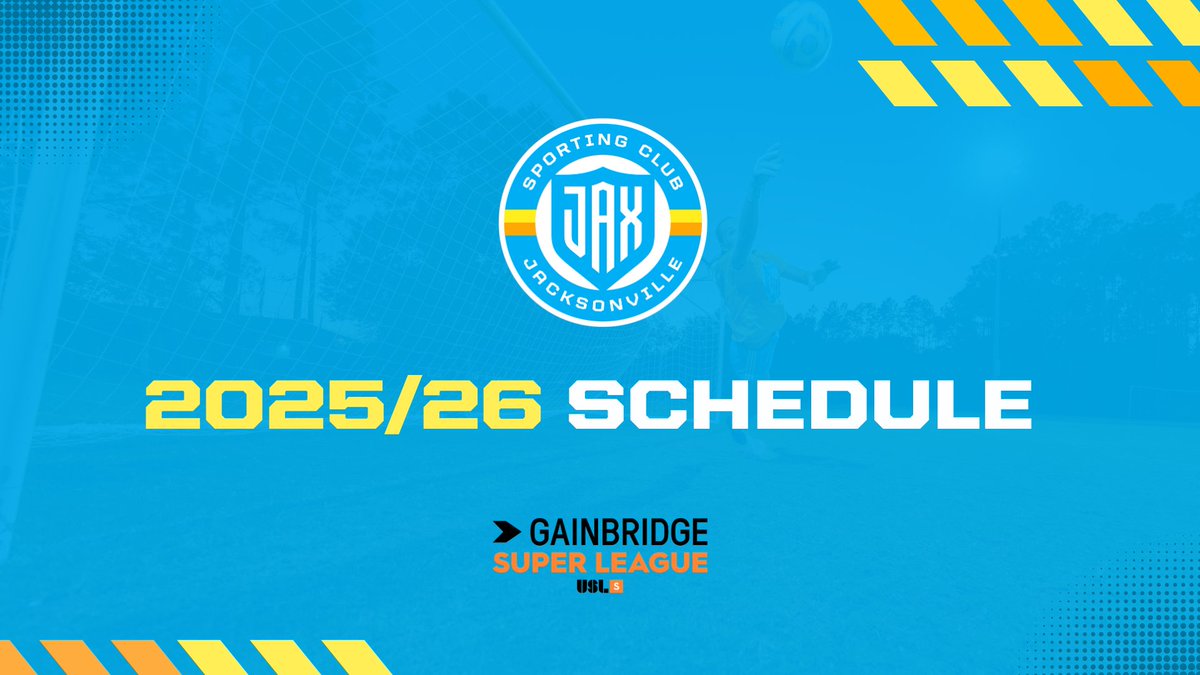 SPORTING CLUB
JAX
JACKSONVILLE

2025/26 SCHEDULE

GAINBRIDGE
SUPER LEAGUE
USL S